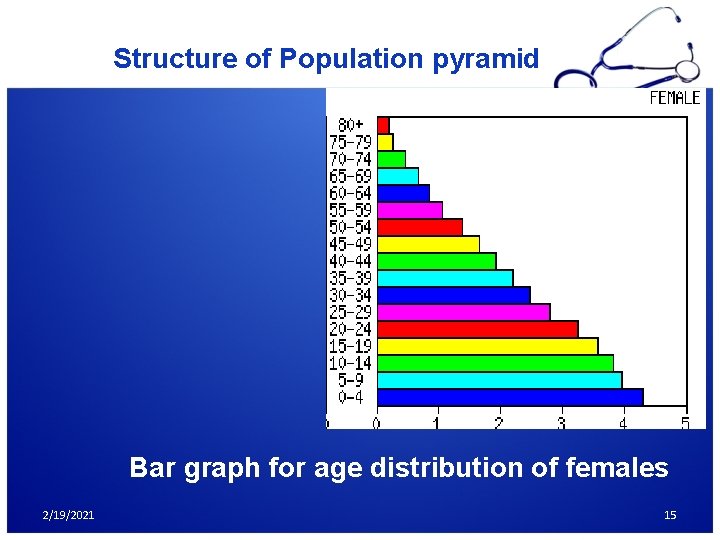 Structure of Population pyramid

FEMALE

80+
75-79
70-74
65-69
60-64
55-59
50-54
45-49
40-44
35-39
30-34
25-29
20-24
15-19
10-14
5-9
0-4

0 1 2 3 4 5

Bar graph for age distribution of females

2/19/2021

15